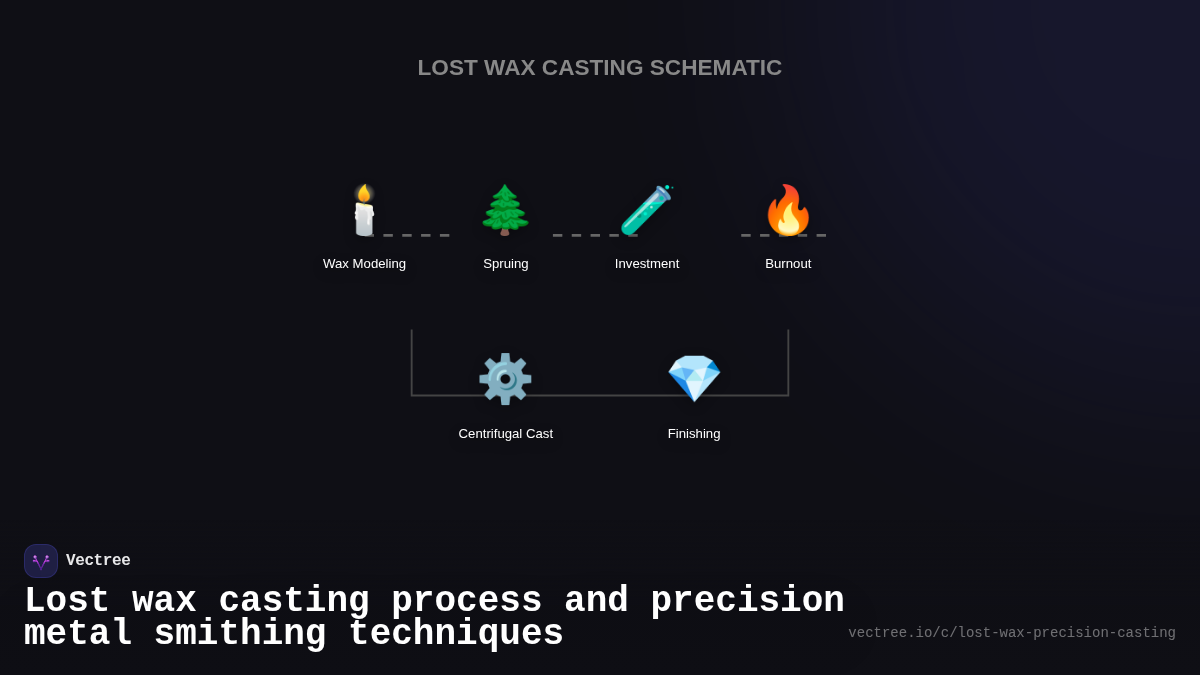 LOST WAX CASTING SCHEMATIC

Wax Modeling

Spruing

Investment

Burnout

Centrifugal Cast

Finishing

Vectree

Lost wax casting process and precision metal smithing techniques

vectree.io/c/lost-wax-precision-casting